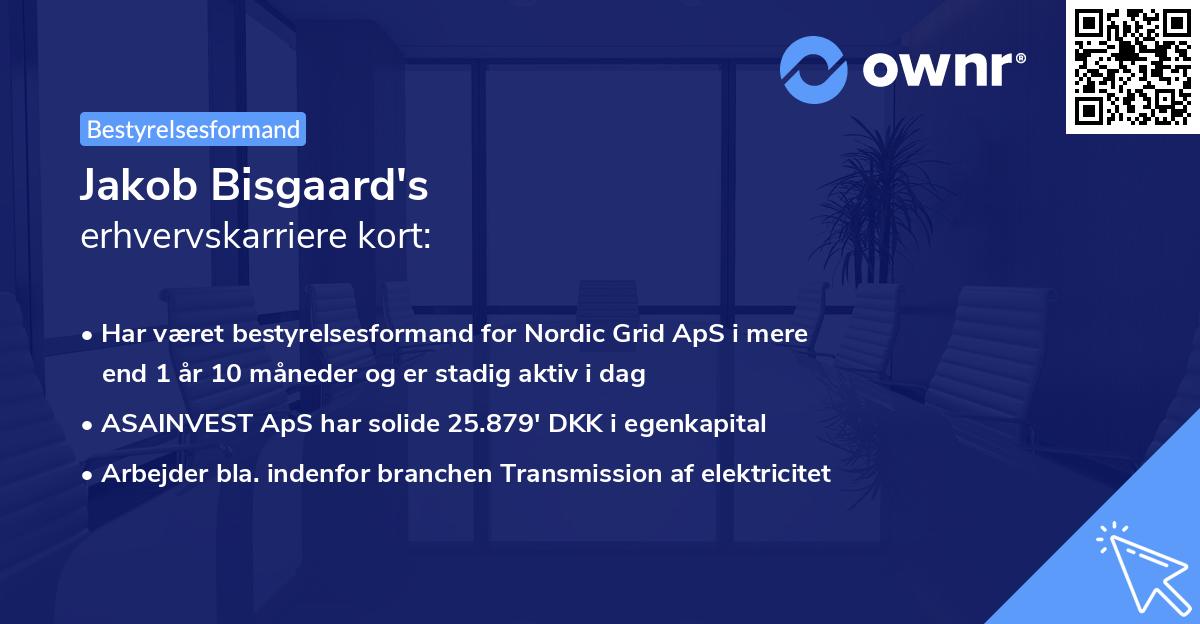 ownr®

Bestyrelsesformand

Jakob Bisgaard's
erhvervskarriere kort:

• Har været bestyrelsesformand for Nordic Grid ApS i mere end 1 år 10 måneder og er stadig aktiv i dag
• ASAINVEST ApS har solide 25.879' DKK i egenkapital
• Arbejder bla. indenfor branchen Transmission af elektricitet